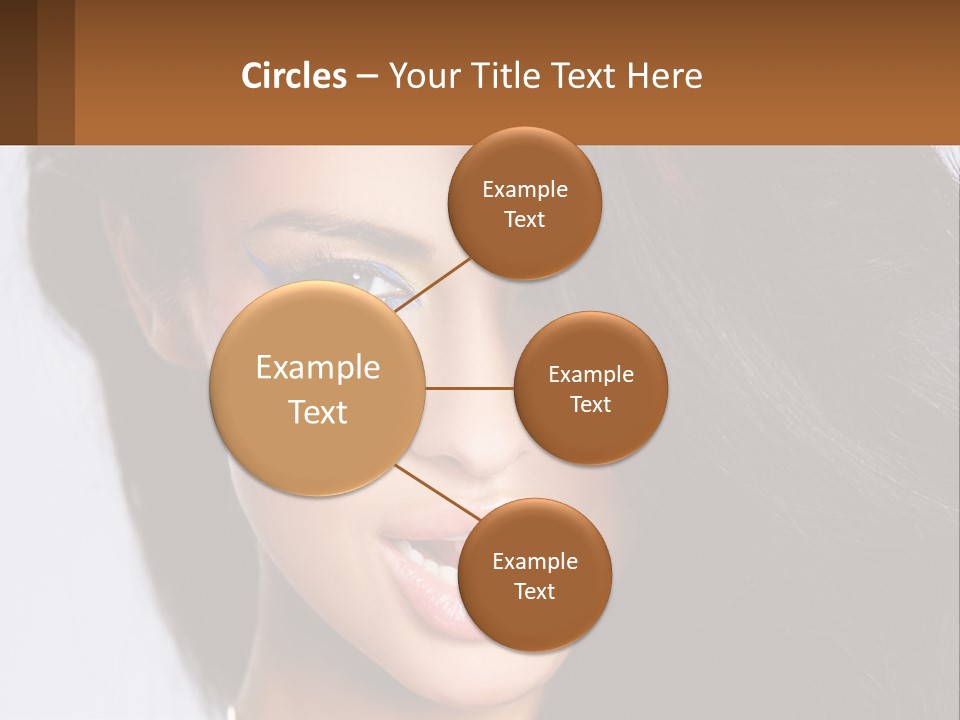 Circles – Your Title Text Here

Example Text

Example Text

Example Text

Example Text